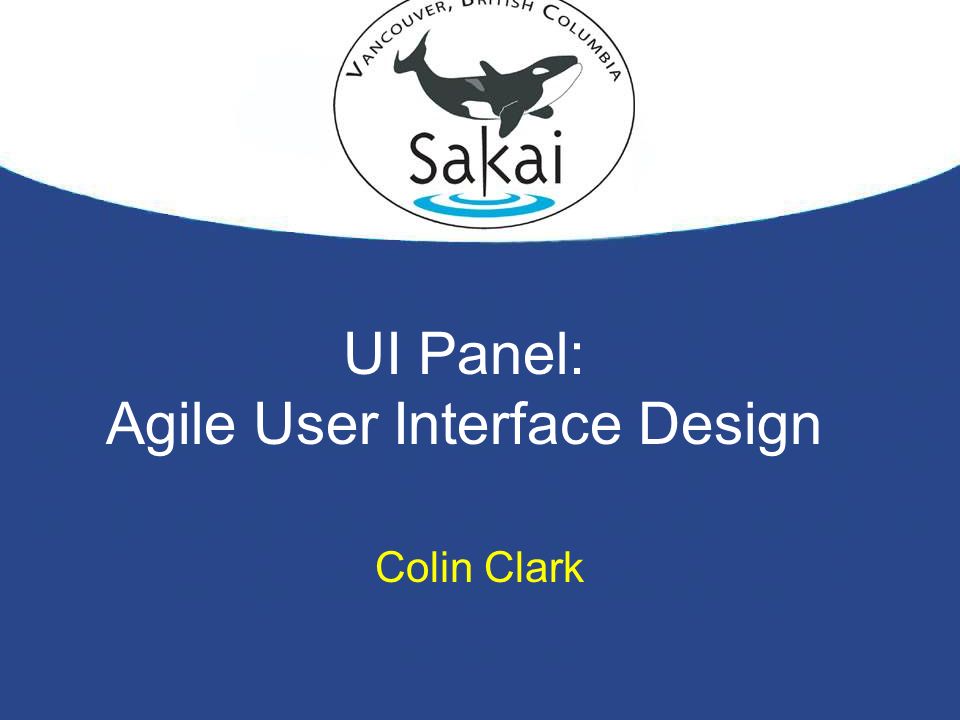 VANCOUVER, BRITISH COLUMBIA

Sakai

UI Panel:
Agile User Interface Design

Colin Clark